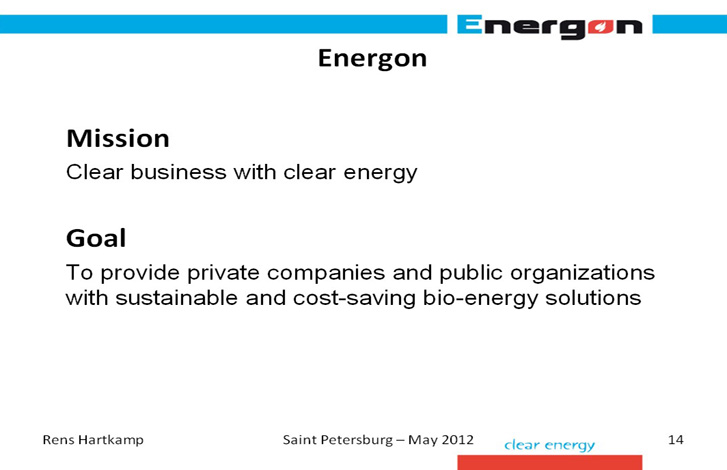 Energon

Energon

Mission
Clear business with clear energy

Goal
To provide private companies and public organizations with sustainable and cost-saving bio-energy solutions

Rens Hartkamp

Saint Petersburg – May 2012

clear energy

14